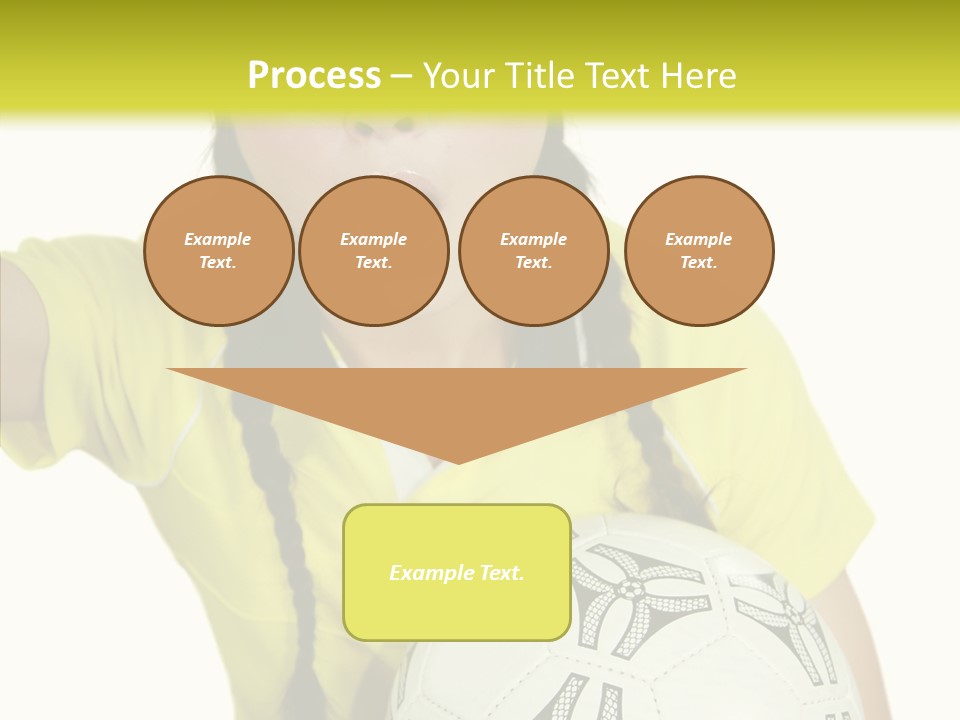 Process – Your Title Text Here

Example Text.

Example Text.

Example Text.

Example Text.

Example Text.